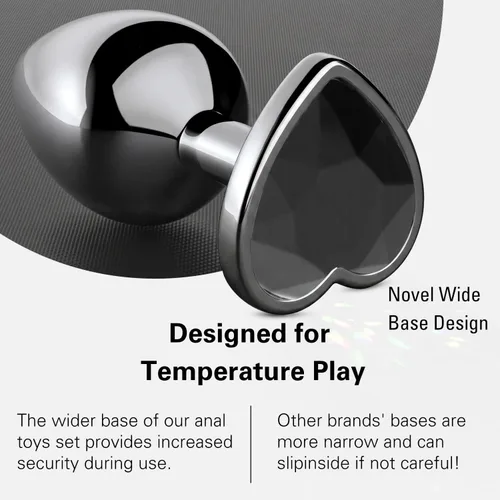 Novel Wide Base Design

Designed for Temperature Play

The wider base of our anal toys set provides increased security during use.

Other brands' bases are more narrow and can slipinside if not careful!